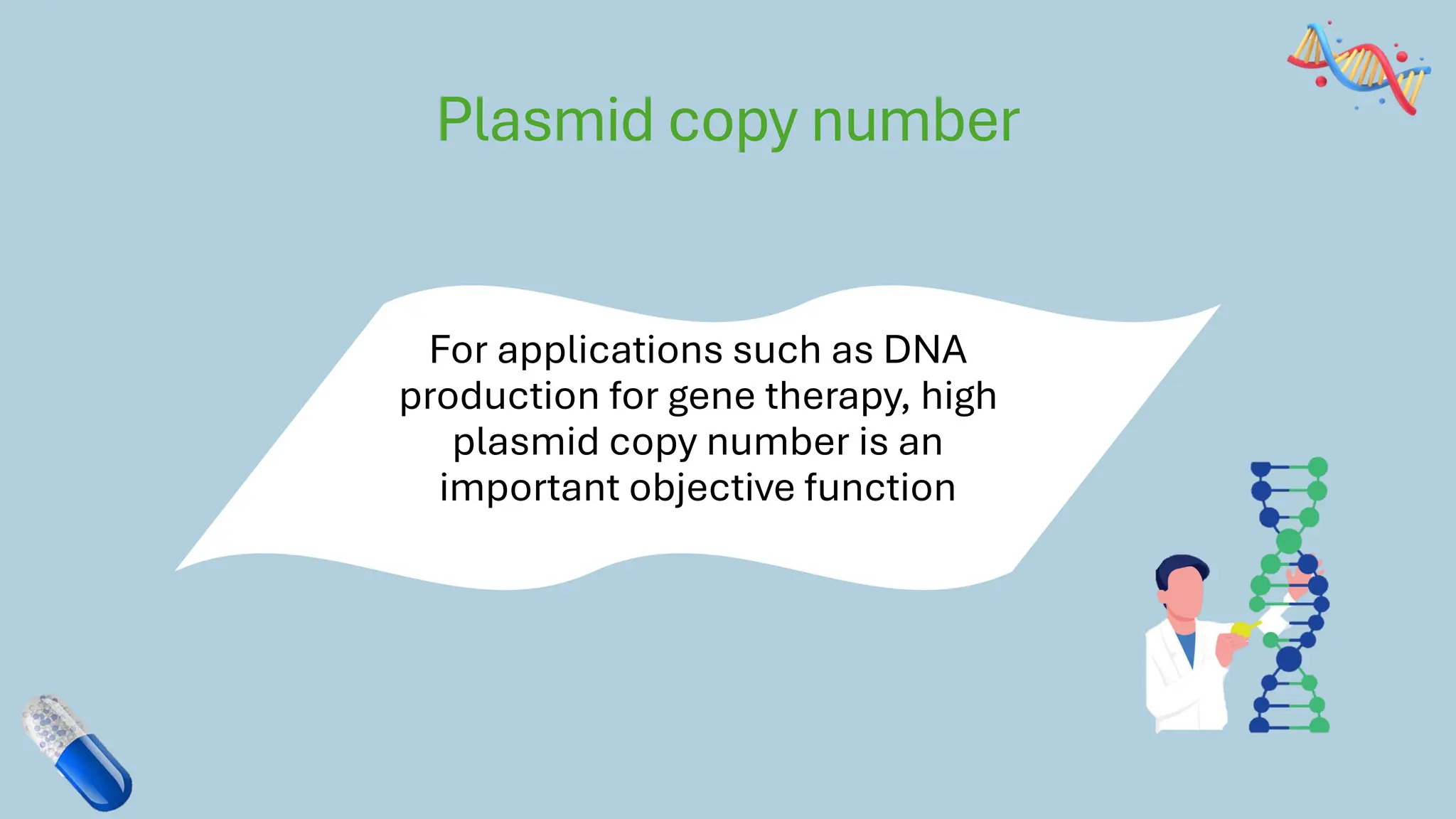 Plasmid copy number

For applications such as DNA production for gene therapy, high plasmid copy number is an important objective function